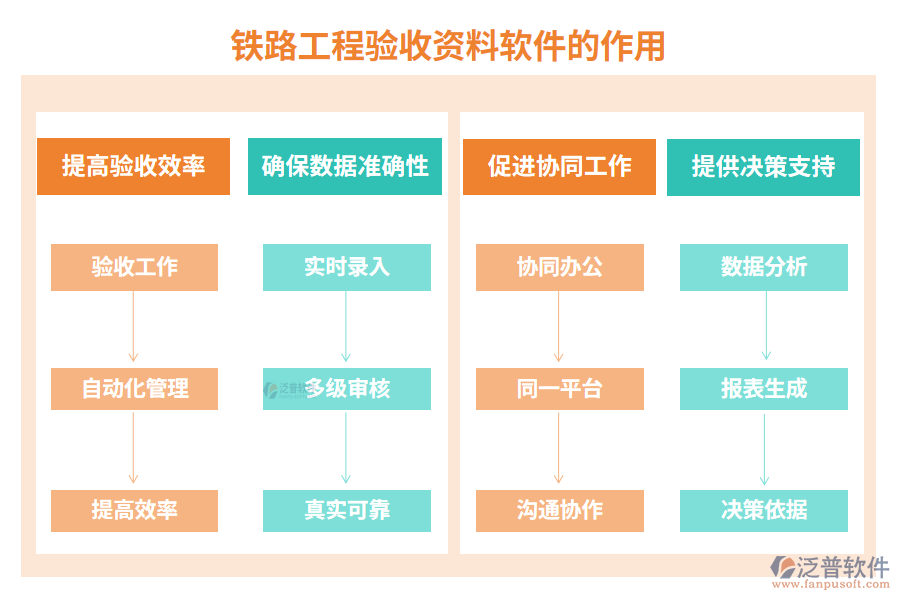 铁路工程验收资料软件的作用

提高验收效率

验收工作

自动化管理

提高效率

确保数据准确性

实时录入

多级审核

真实可靠

促进协同工作

协同办公

同一平台

沟通协作

提供决策支持

数据分析

报表生成

决策依据

泛普软件
www.fanpusoft.com